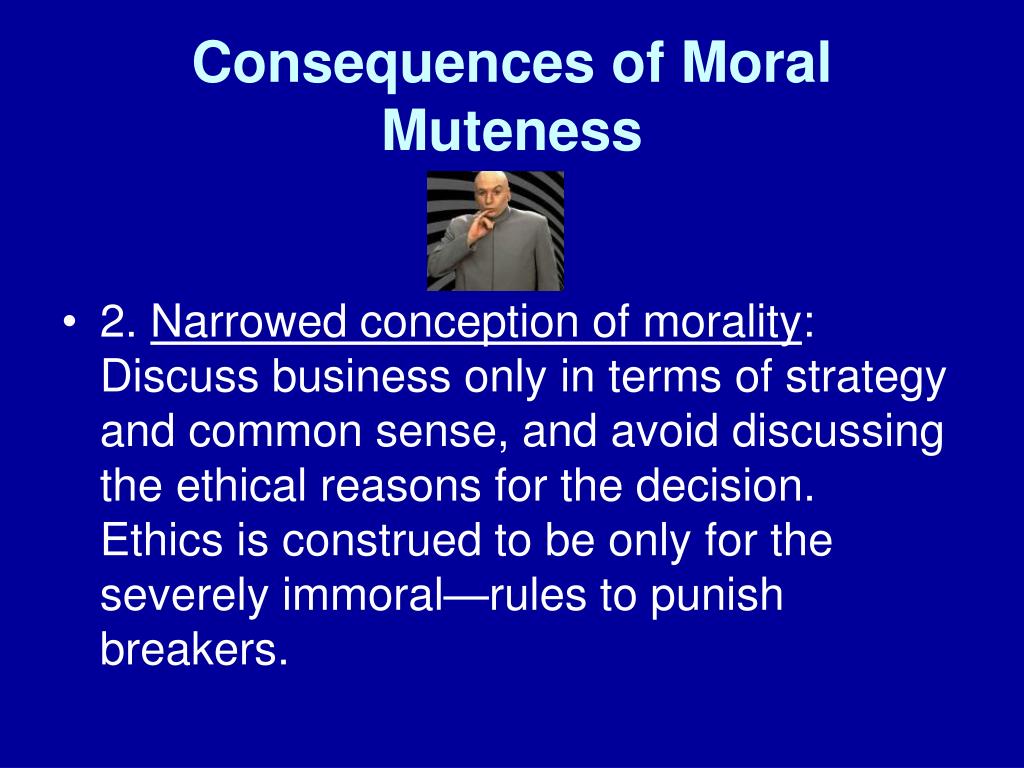 Consequences of Moral Muteness

• 2. Narrowed conception of morality: Discuss business only in terms of strategy and common sense, and avoid discussing the ethical reasons for the decision. Ethics is construed to be only for the severely immoral—rules to punish breakers.